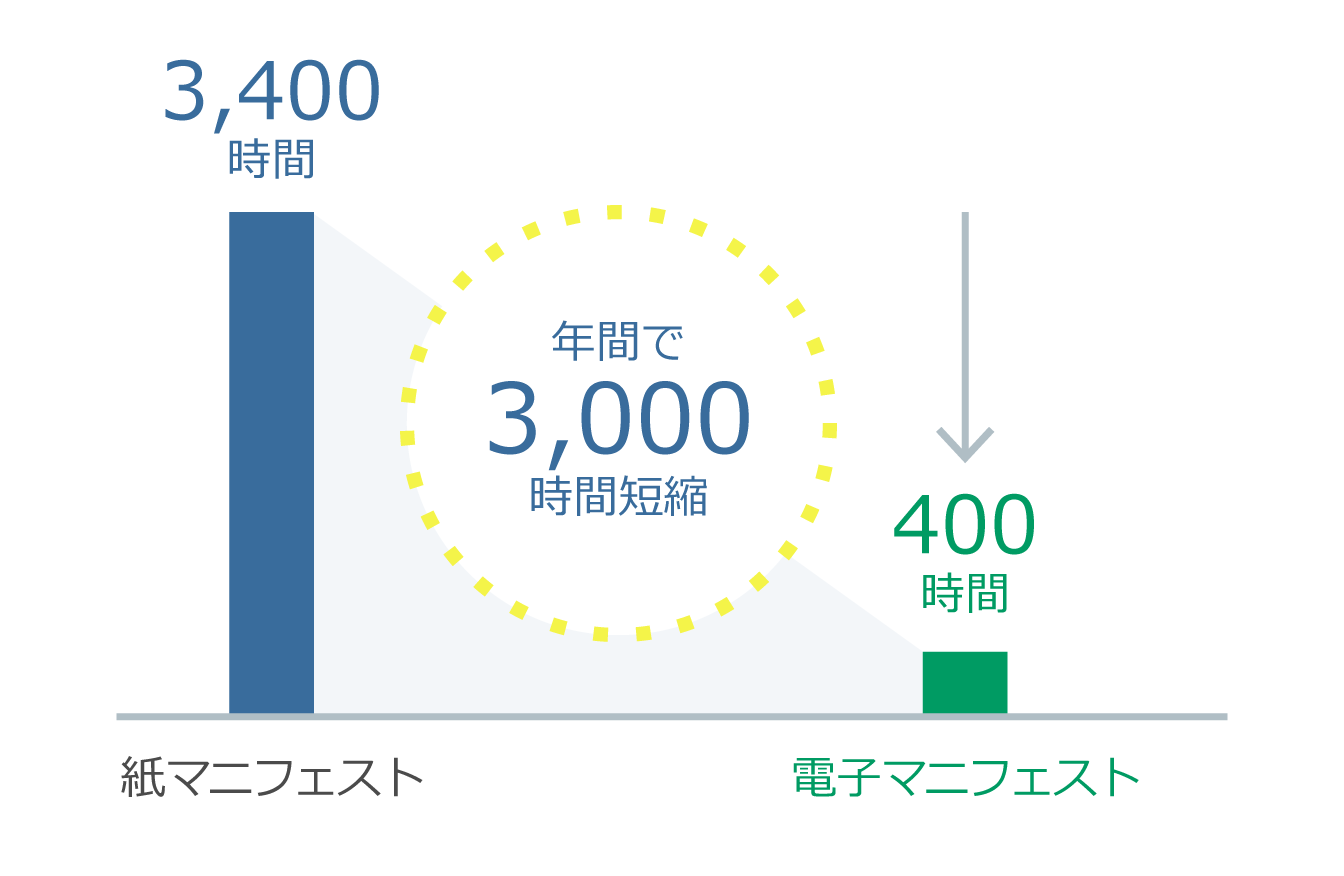 3,400
時間

年間で
3,000
時間短縮

400
時間

紙マニフェスト

電子マニフェスト